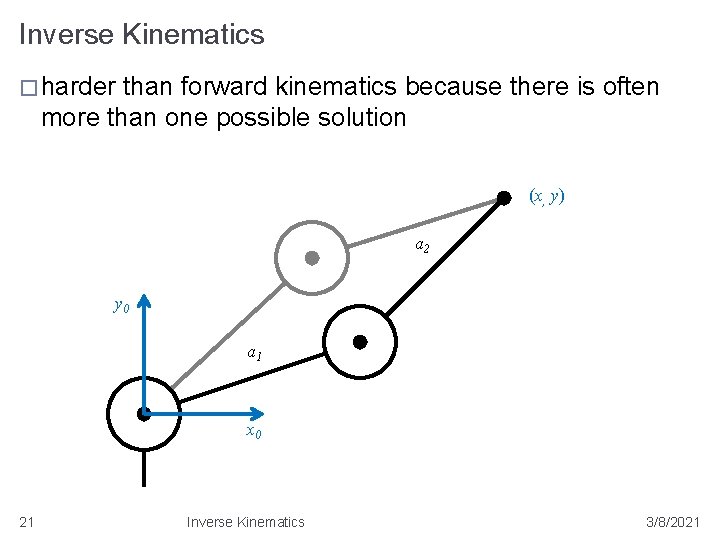 Inverse Kinematics

□ harder than forward kinematics because there is often more than one possible solution

$(x, y)$

$a_2$

$y_0$

$a_1$

$x_0$

21 Inverse Kinematics 3/8/2021